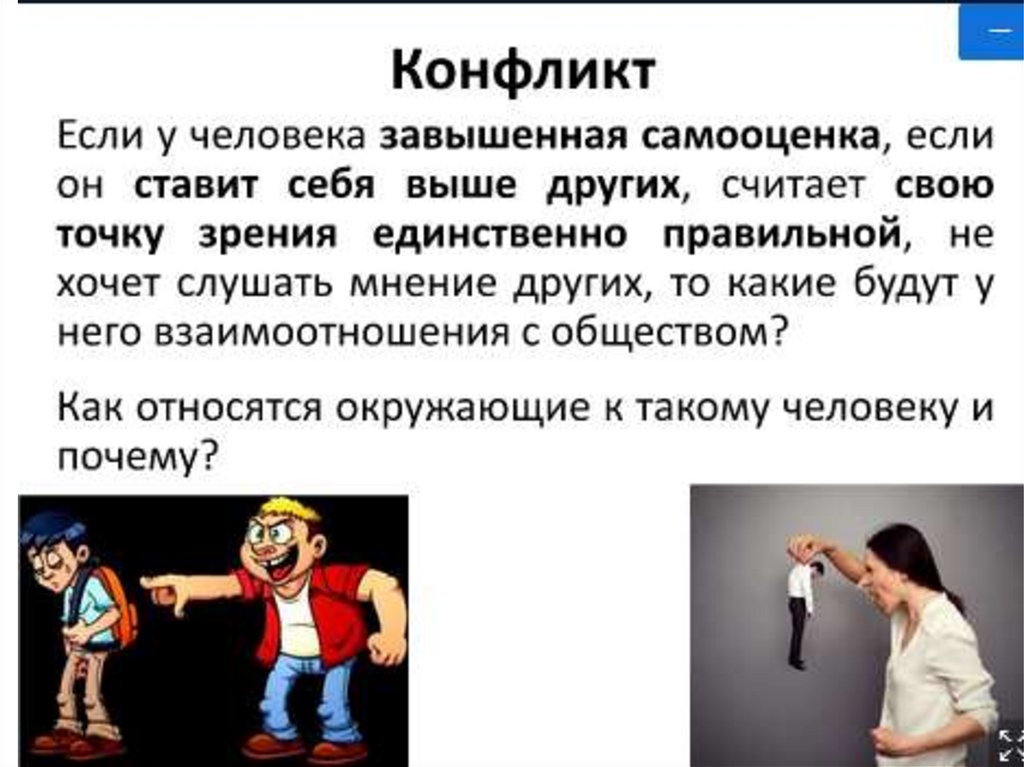 Конфликт

Если у человека завышенная самооценка, если он ставит себя выше других, считает свою точку зрения единственно правильной, не хочет слушать мнение других, то какие будут у него взаимоотношения с обществом?

Как относятся окружающие к такому человеку и почему?